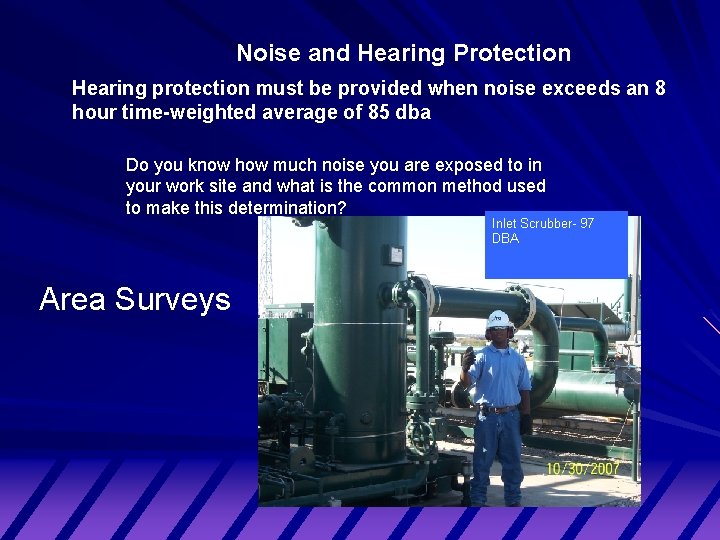 Noise and Hearing Protection

Hearing protection must be provided when noise exceeds an 8 hour time-weighted average of 85 dba

Do you know how much noise you are exposed to in your work site and what is the common method used to make this determination?

Inlet Scrubber- 97 DBA

Area Surveys

10/30/2007